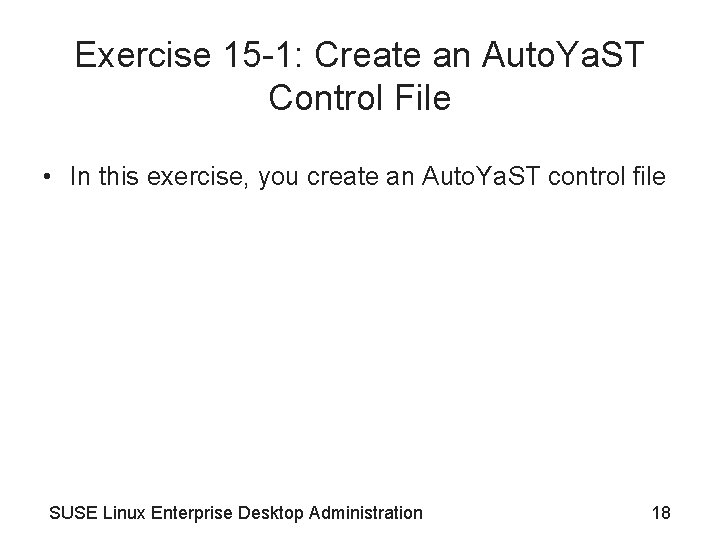 Exercise 15-1: Create an AutoYaST Control File

• In this exercise, you create an AutoYaST control file

SUSE Linux Enterprise Desktop Administration

18